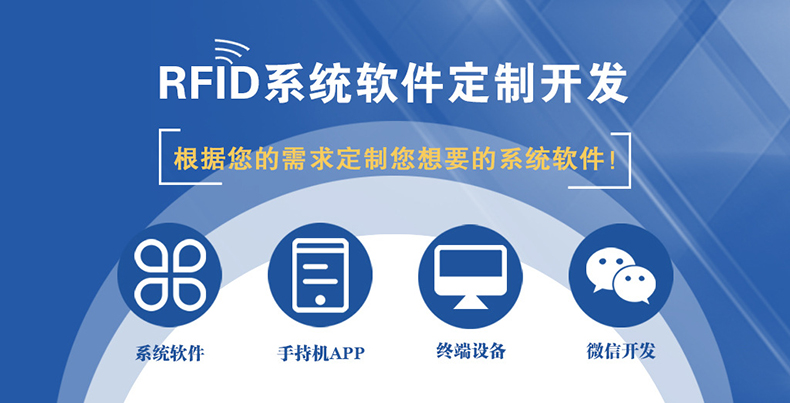 RFID系统软件定制开发

根据您的需求定制您想要的系统软件！

系统软件

手持机APP

终端设备

微信开发